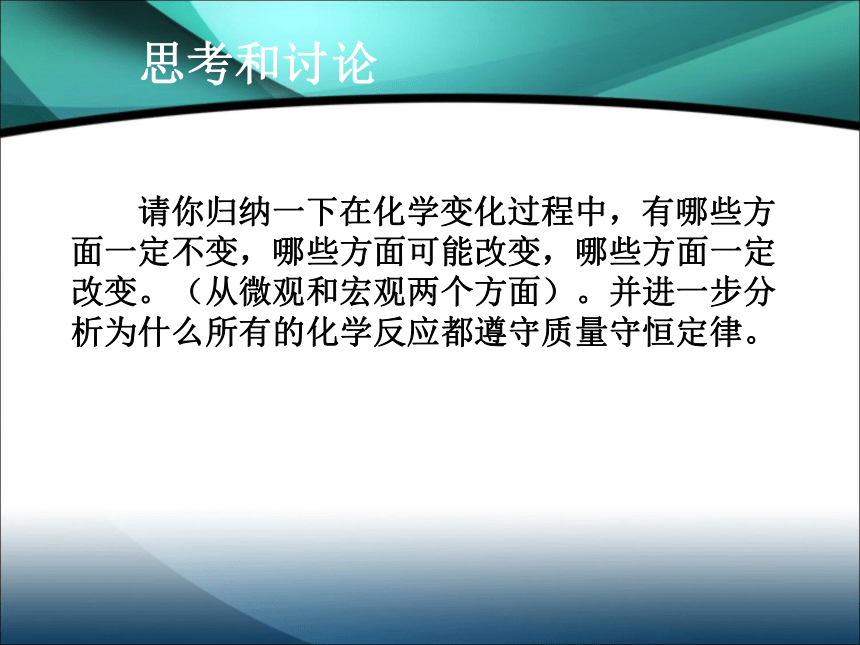 思考和讨论

请你归纳一下在化学变化过程中，有哪些方面一定不变，哪些方面可能改变，哪些方面一定改变。（从微观和宏观两个方面）。并进一步分析为什么所有的化学反应都遵守质量守恒定律。